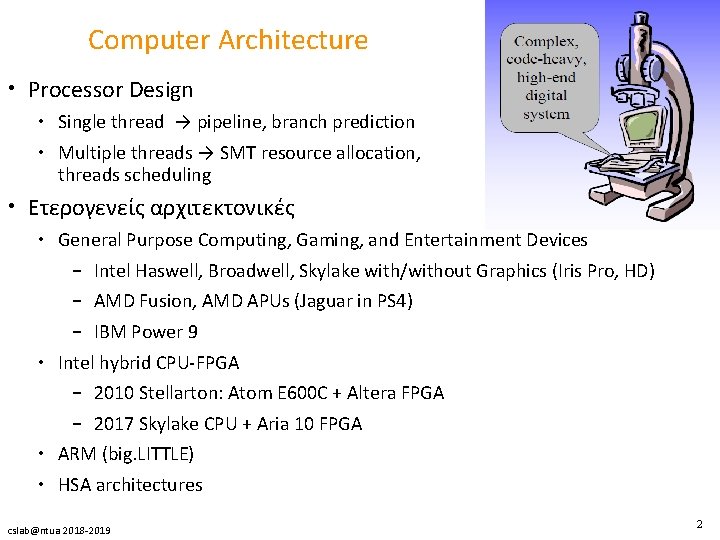 Computer Architecture

Complex, code-heavy, high-end digital system

• Processor Design
 • Single thread → pipeline, branch prediction
 • Multiple threads → SMT resource allocation, threads scheduling
• Ετερογενείς αρχιτεκτονικές
 • General Purpose Computing, Gaming, and Entertainment Devices
  − Intel Haswell, Broadwell, Skylake with/without Graphics (Iris Pro, HD)
  − AMD Fusion, AMD APUs (Jaguar in PS4)
  − IBM Power 9
 • Intel hybrid CPU-FPGA
  − 2010 Stellarton: Atom E600C + Altera FPGA
  − 2017 Skylake CPU + Aria 10 FPGA
 • ARM (big.LITTLE)
 • HSA architectures

cslab@ntua 2018-2019

2